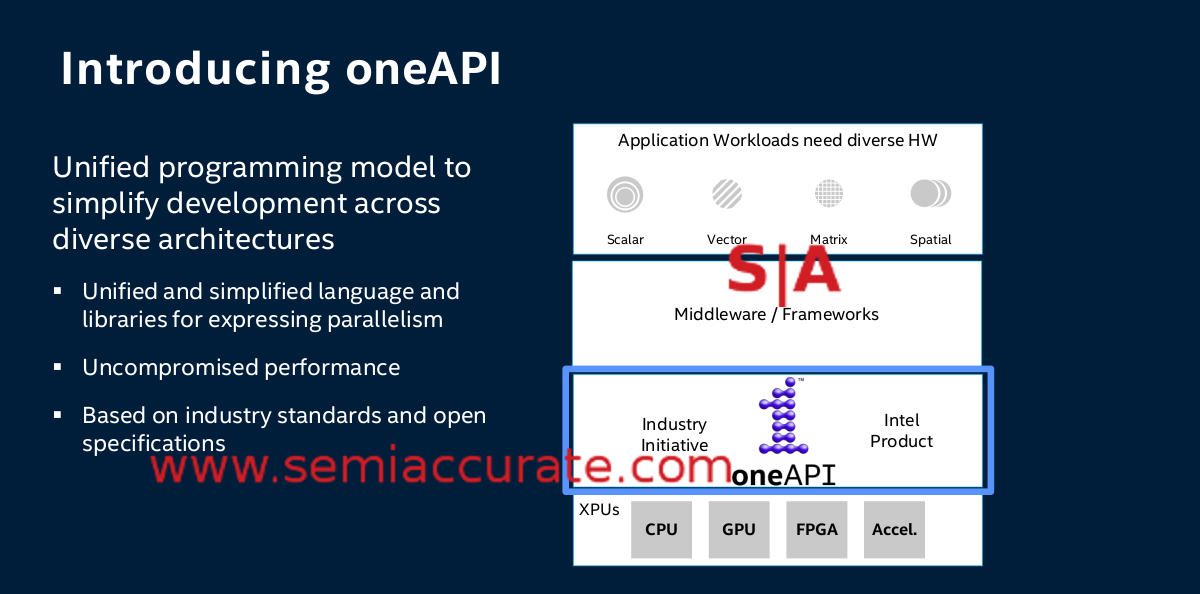 Introducing oneAPI

Unified programming model to simplify development across diverse architectures

▪ Unified and simplified language and libraries for expressing parallelism

▪ Uncompromised performance

▪ Based on industry standards and open specifications

www.semiaccurate.com

Application Workloads need diverse HW

Scalar Vector Matrix Spatial

S|A

Middleware / Frameworks

Industry Initiative

™

oneAPI

Intel Product

XPUs

CPU GPU FPGA Accel.